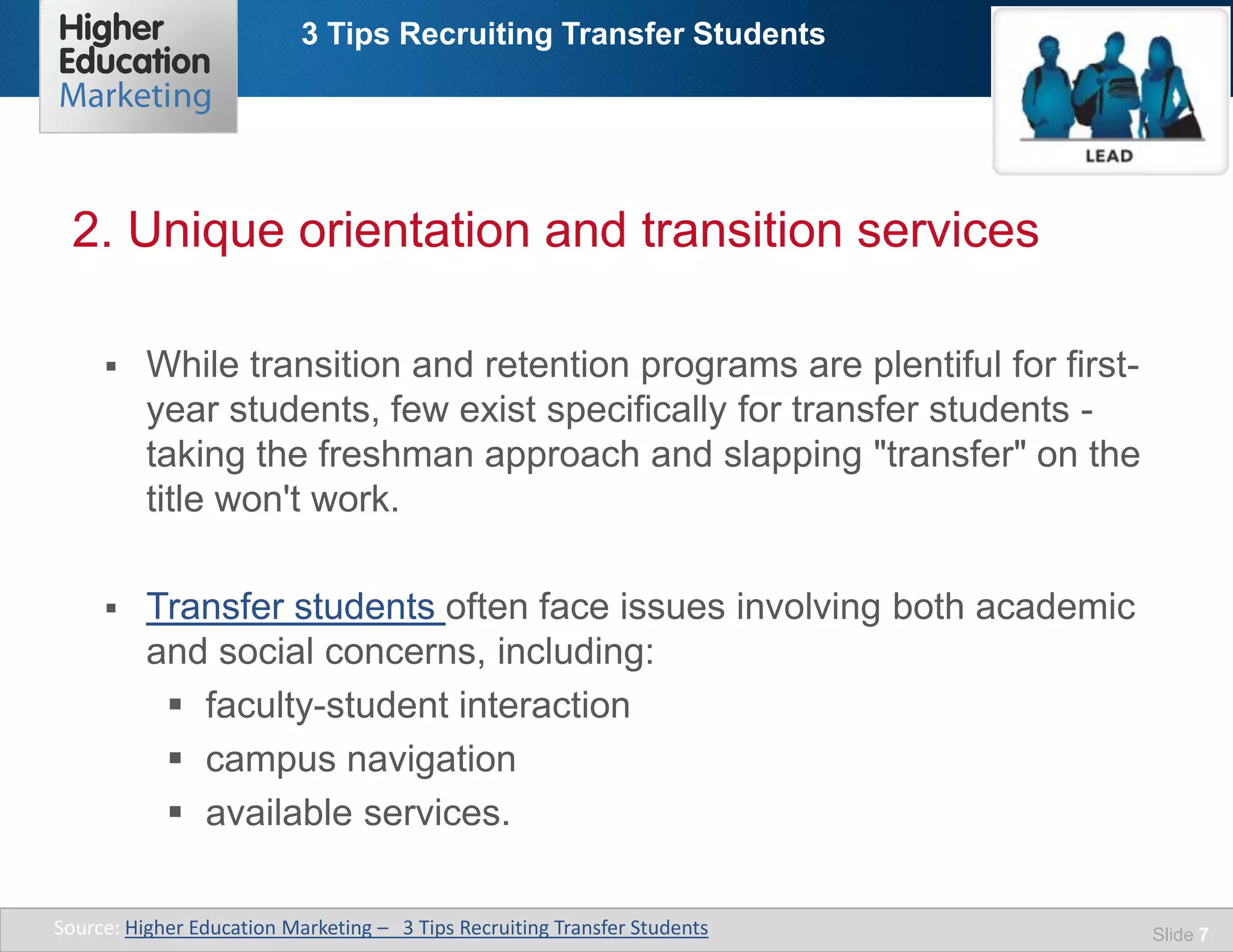 Higher Education Marketing

3 Tips Recruiting Transfer Students

LEAD

2. Unique orientation and transition services

▪ While transition and retention programs are plentiful for first-year students, few exist specifically for transfer students - taking the freshman approach and slapping "transfer" on the title won't work.

▪ Transfer students often face issues involving both academic and social concerns, including:
▪ faculty-student interaction
▪ campus navigation
▪ available services.

Source: Higher Education Marketing – 3 Tips Recruiting Transfer Students

Slide 7